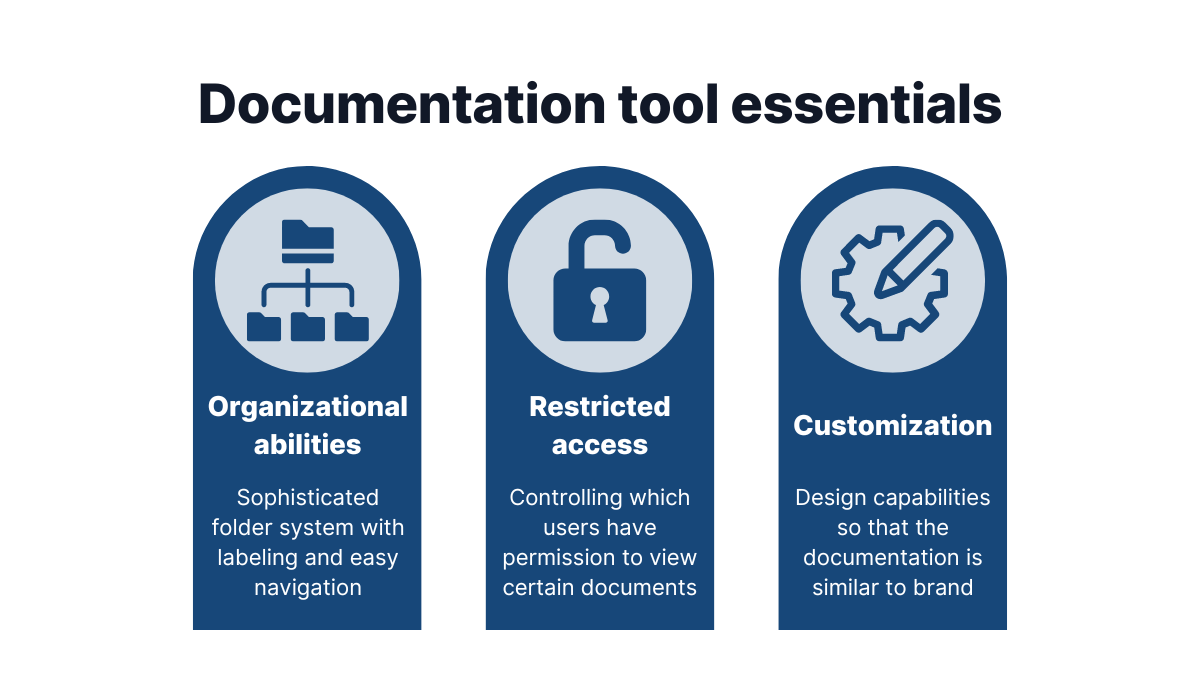 Documentation tool essentials

Organizational abilities

Sophisticated folder system with labeling and easy navigation

Restricted access

Controlling which users have permission to view certain documents

Customization

Design capabilities so that the documentation is similar to brand